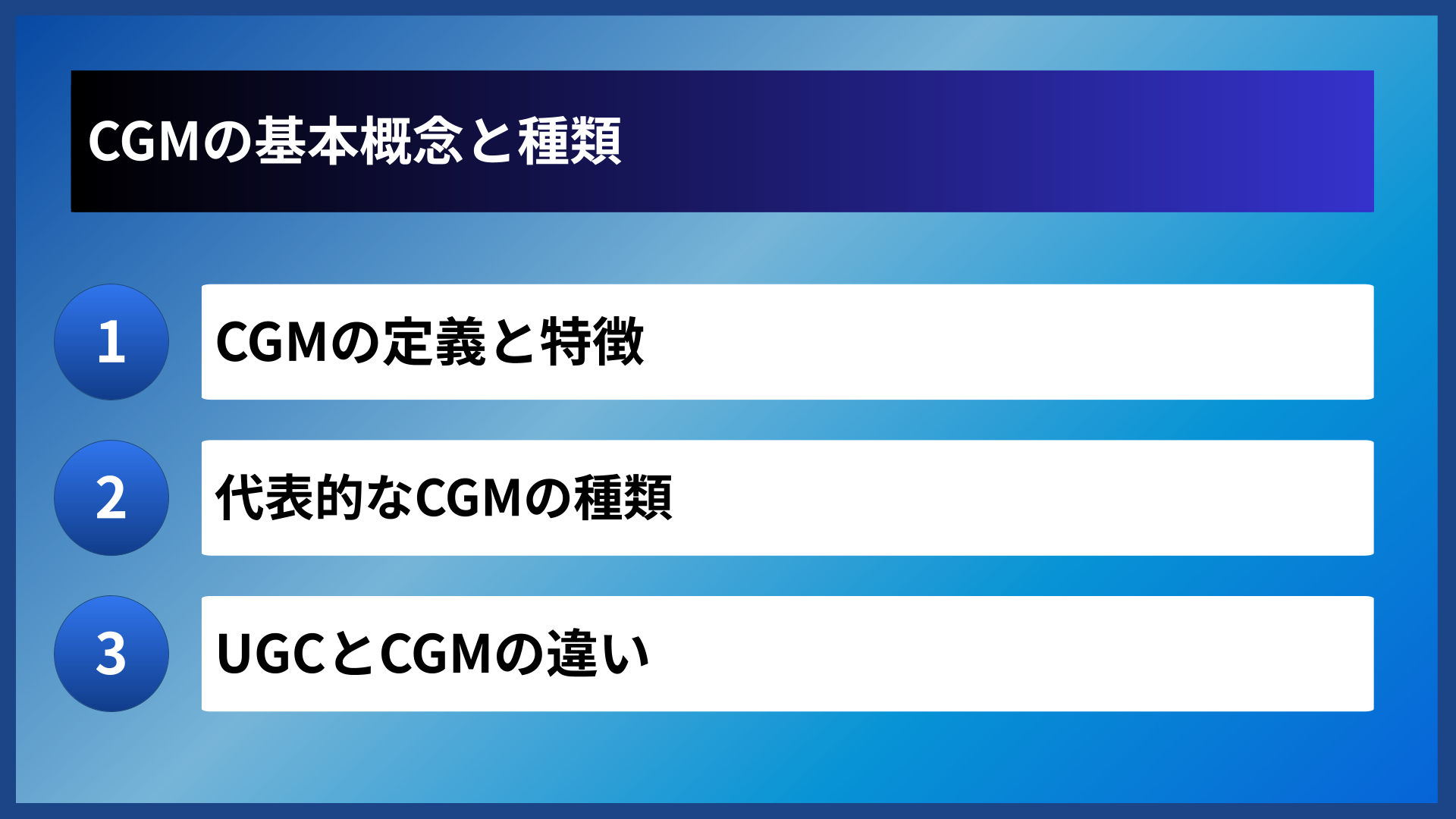 CGMの基本概念と種類

1
CGMの定義と特徴

2
代表的なCGMの種類

3
UGCとCGMの違い